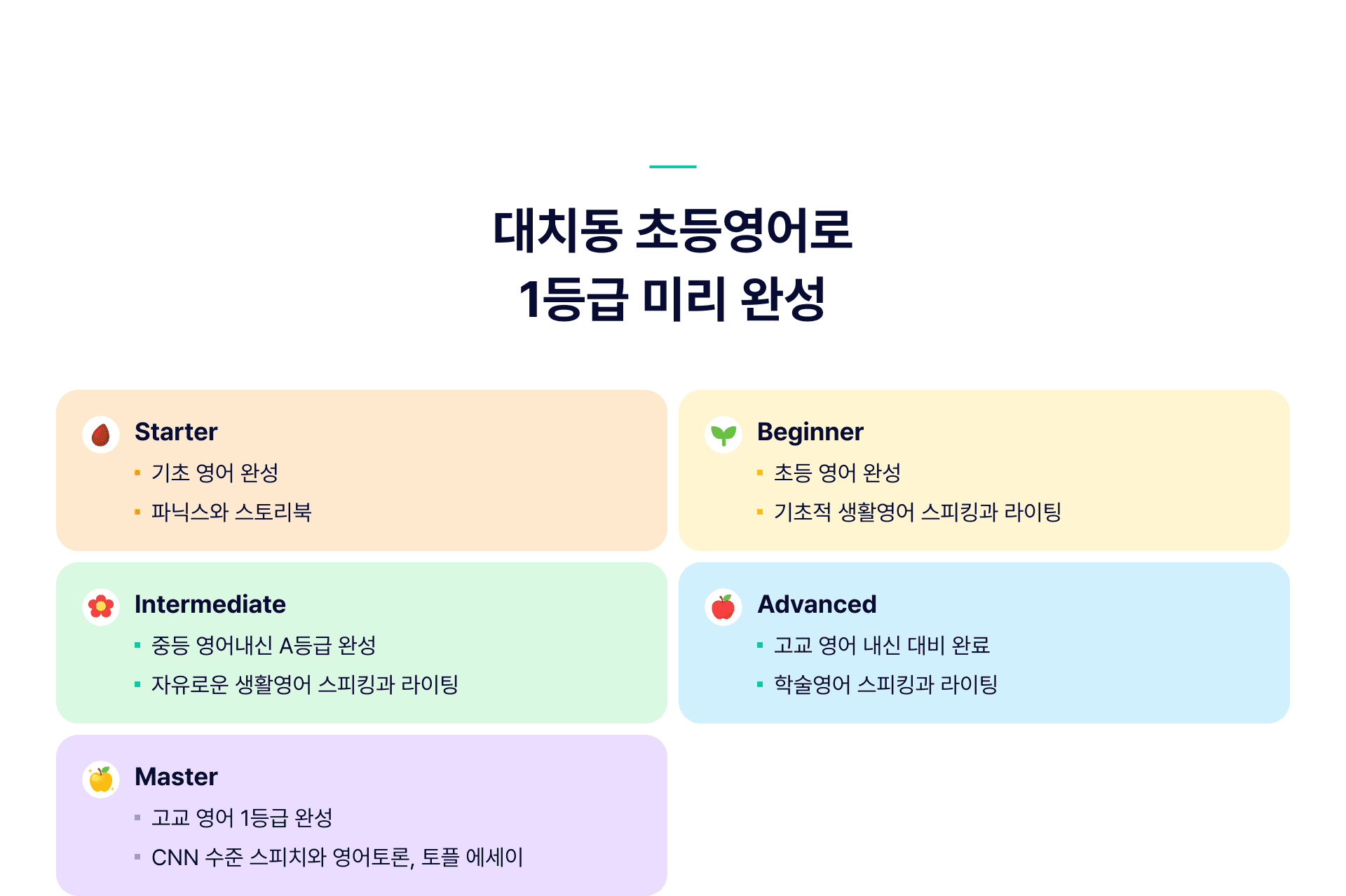 대치동 초등영어로
1등급 미리 완성

Starter
- 기초 영어 완성
- 파닉스와 스토리북

Beginner
- 초등 영어 완성
- 기초적 생활영어 스피킹과 라이팅

Intermediate
- 중등 영어내신 A등급 완성
- 자유로운 생활영어 스피킹과 라이팅

Advanced
- 고교 영어 내신 대비 완료
- 학술영어 스피킹과 라이팅

Master
- 고교 영어 1등급 완성
- CNN 수준 스피치와 영어토론, 토플 에세이